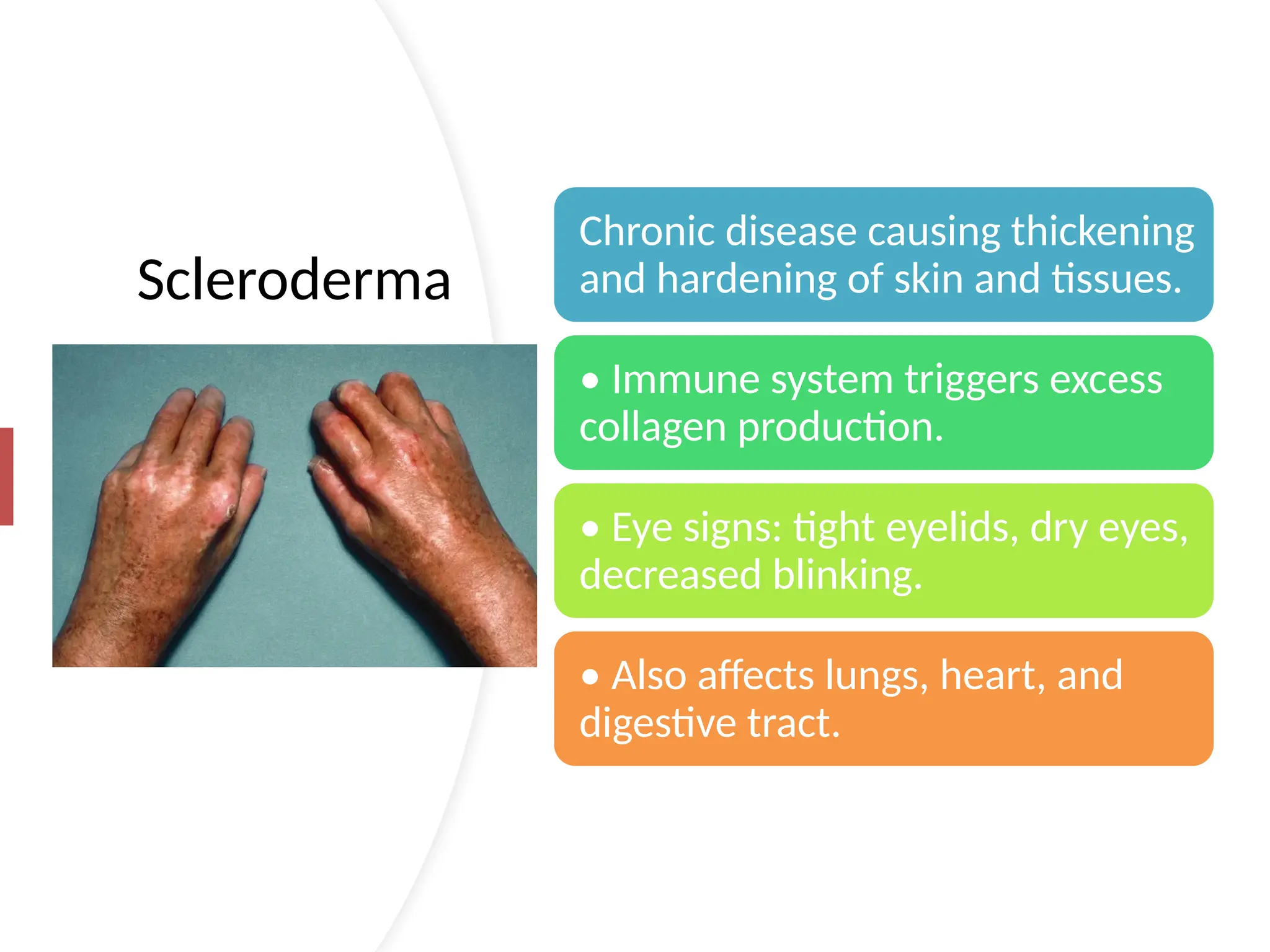 Scleroderma

Chronic disease causing thickening and hardening of skin and tissues.

• Immune system triggers excess collagen production.

• Eye signs: tight eyelids, dry eyes, decreased blinking.

• Also affects lungs, heart, and digestive tract.